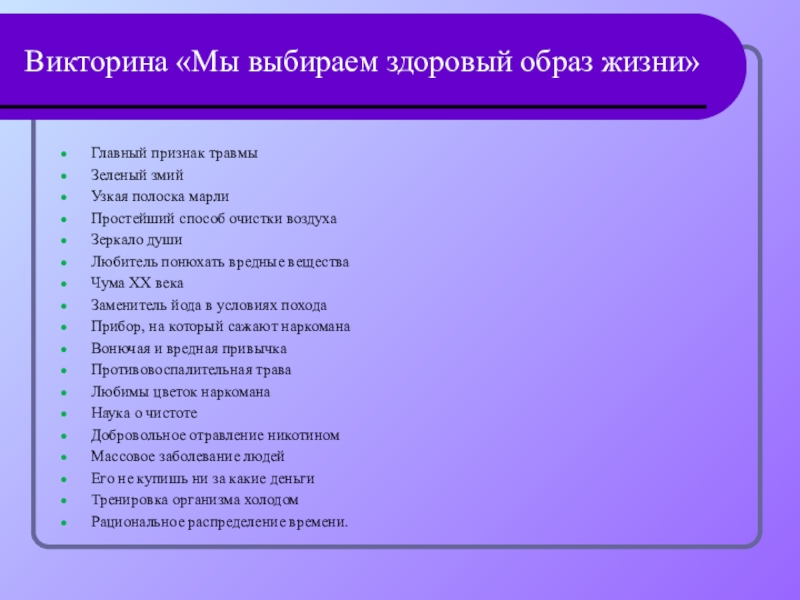 Викторина «Мы выбираем здоровый образ жизни»

- Главный признак травмы
- Зеленый змий
- Узкая полоска марли
- Простейший способ очистки воздуха
- Зеркало души
- Любитель понюхать вредные вещества
- Чума XX века
- Заменитель йода в условиях похода
- Прибор, на который сажают наркомана
- Вонючая и вредная привычка
- Противовоспалительная трава
- Любимы цветок наркомана
- Наука о чистоте
- Добровольное отравление никотином
- Массовое заболевание людей
- Его не купишь ни за какие деньги
- Тренировка организма холодом
- Рациональное распределение времени.